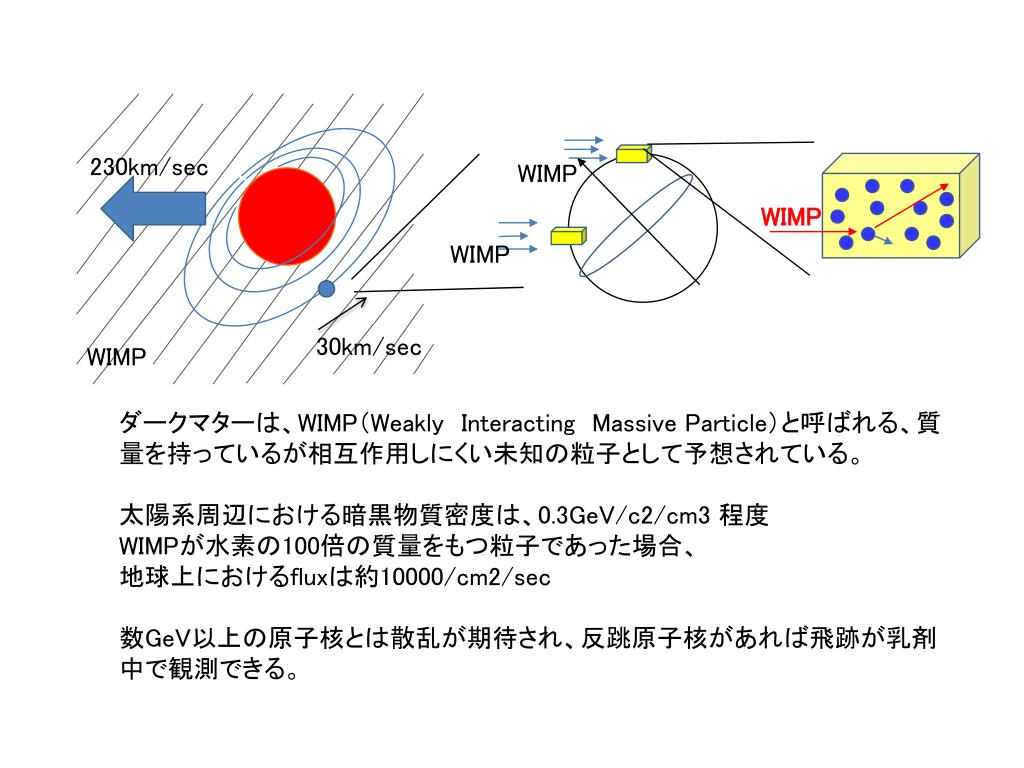 230km/sec

WIMP

30km/sec

WIMP

WIMP

WIMP

ダークマターは、WIMP(Weakly Interacting Massive Particle)と呼ばれる、質量を持っているが相互作用しにくい未知の粒子として予想されている。

太陽系周辺における暗黒物質密度は、0.3GeV/c2/cm3 程度
WIMPが水素の100倍の質量をもつ粒子であった場合、
地球上におけるfluxは約10000/cm2/sec

数GeV以上の原子核とは散乱が期待され、反跳原子核があれば飛跡が乳剤中で観測できる。